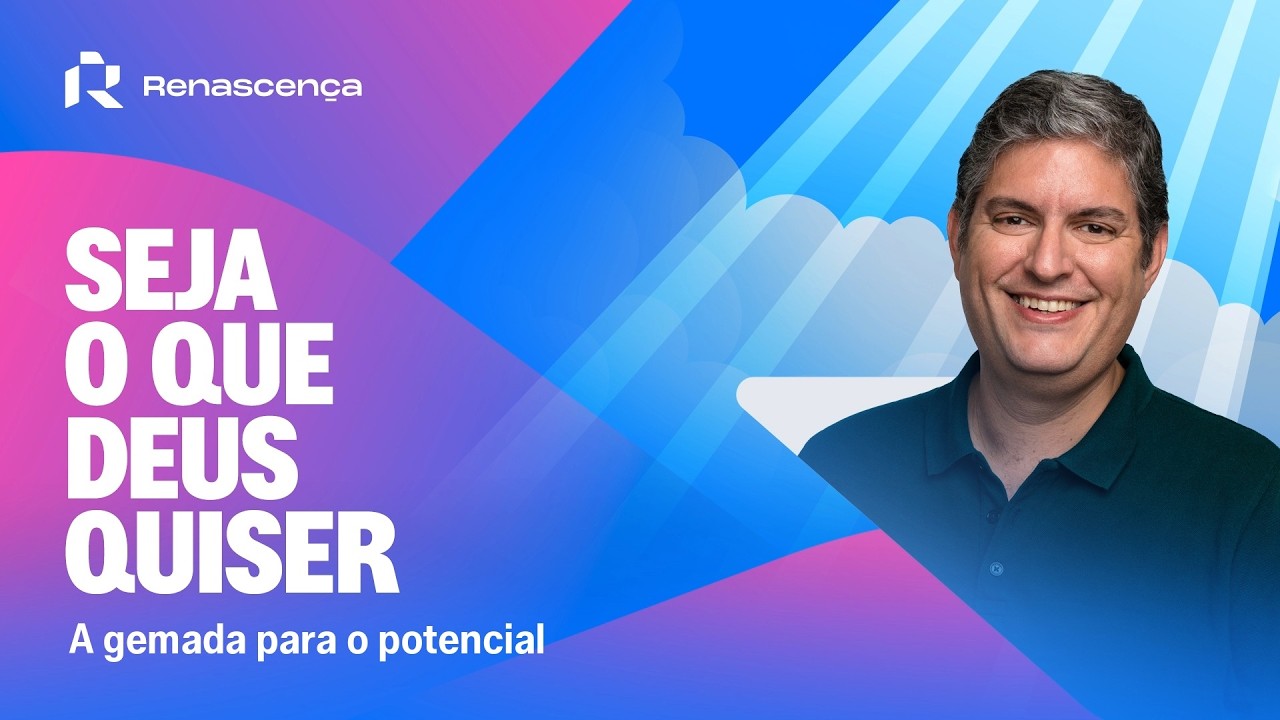 Renascença

SEJA O QUE DEUS QUISER

A gemada para o potencial